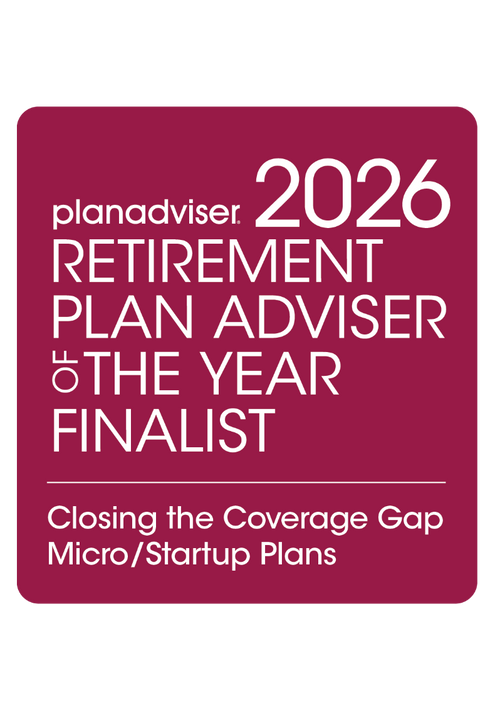 planadviser® 2026
RETIREMENT
PLAN ADVISER
OF THE YEAR
FINALIST

Closing the Coverage Gap
Micro/Startup Plans